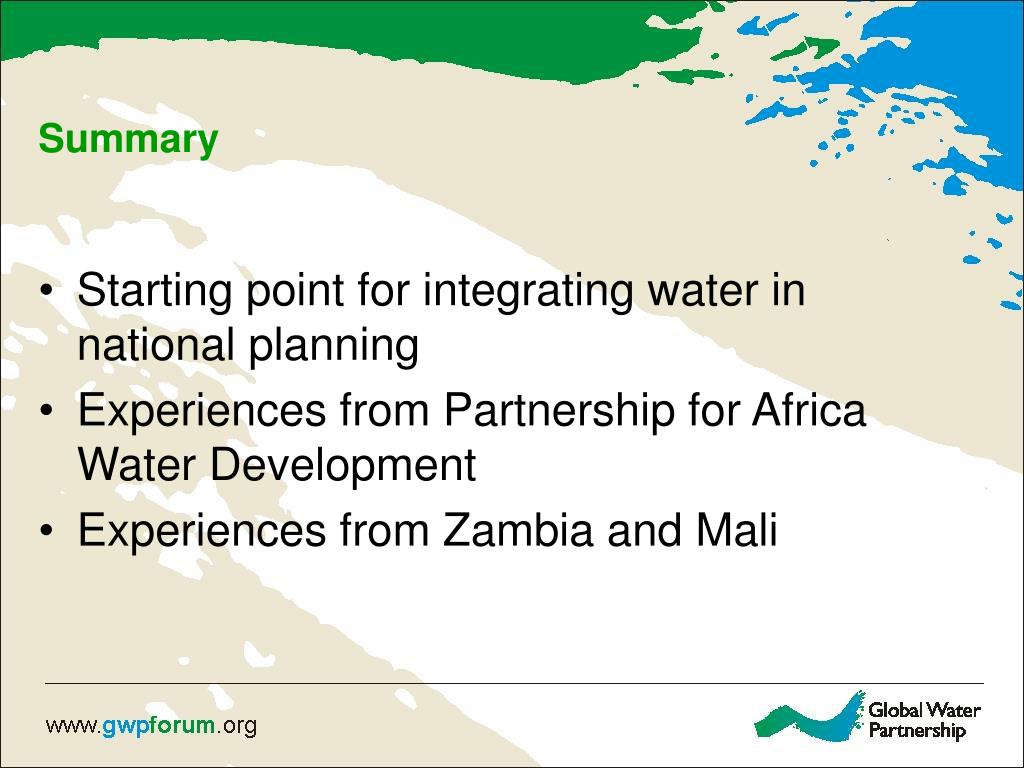 Summary

• Starting point for integrating water in national planning
• Experiences from Partnership for Africa Water Development
• Experiences from Zambia and Mali

www.gwpforum.org

Global Water Partnership